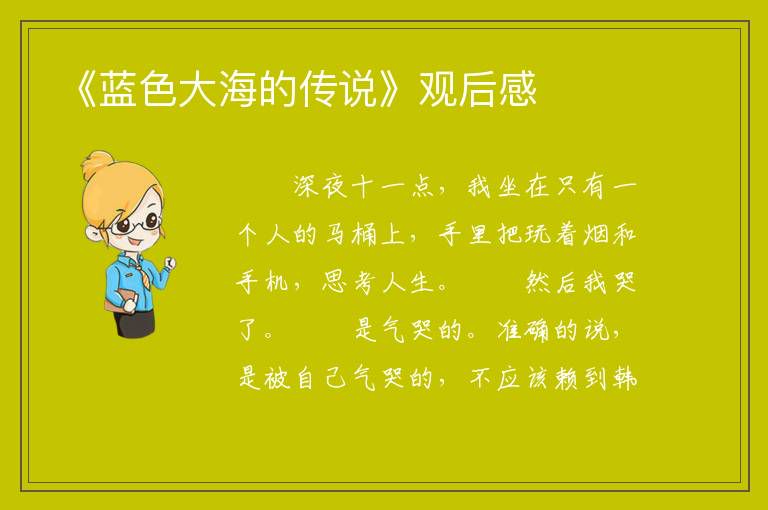 《蓝色大海的传说》观后感

深夜十一点，我坐在只有一个人的马桶上，手里把玩着烟和手机，思考人生。　　然后我哭了。　　是气哭的。准确的说，是被自己气哭的，不应该赖到韩